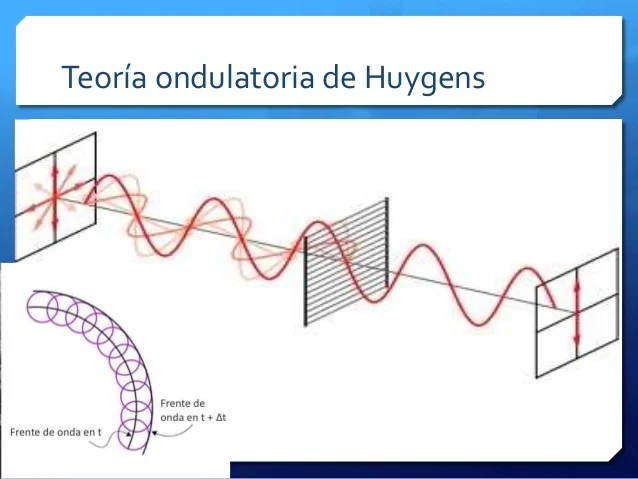 Teoría ondulatoria de Huygens

Frente de onda en t + Δt

Frente de onda en t